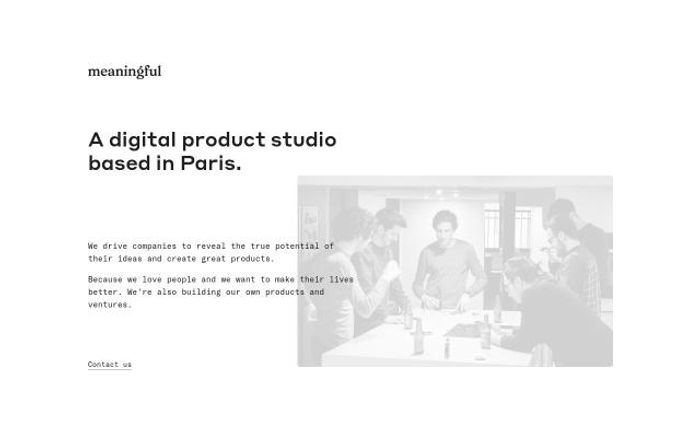 meaningful

A digital product studio based in Paris.

We drive companies to reveal the true potential of their ideas and create great products.

Because we love people and we want to make their lives better. We're also building our own products and ventures.

Contact us